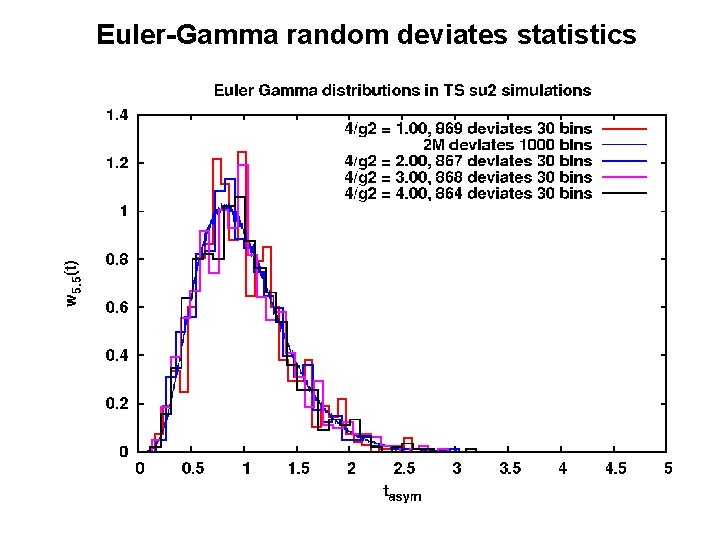 Euler-Gamma random deviates statistics

Euler Gamma distributions in TS su2 simulations

4/g2 = 1.00, 869 deviates 30 bins
2M deviates 1000 bins
4/g2 = 2.00, 867 deviates 30 bins
4/g2 = 3.00, 868 deviates 30 bins
4/g2 = 4.00, 864 deviates 30 bins

$w_{5.5}(t)$

1.4
1.2
1
0.8
0.6
0.4
0.2
0

0
0.5
1
1.5
2
2.5
3
3.5
4
4.5
5

$t_{asym}$